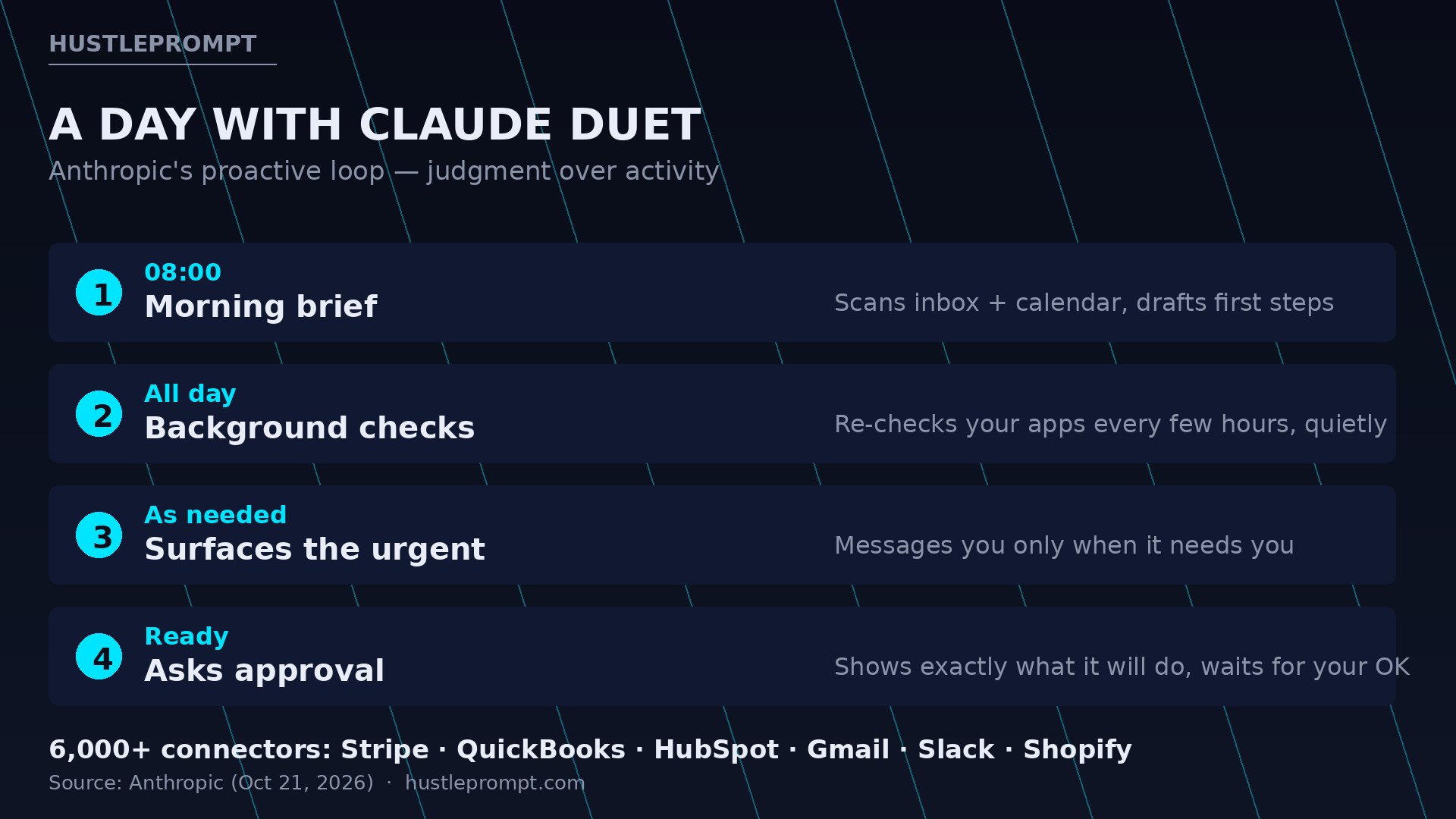 HUSTLEPROMPT

A DAY WITH CLAUDE DUET

Anthropic's proactive loop — judgment over activity

1
08:00
Morning brief
Scans inbox + calendar, drafts first steps

2
All day
Background checks
Re-checks your apps every few hours, quietly

3
As needed
Surfaces the urgent
Messages you only when it needs you

4
Ready
Asks approval
Shows exactly what it will do, waits for your OK

6,000+ connectors: Stripe · QuickBooks · HubSpot · Gmail · Slack · Shopify

Source: Anthropic (Oct 21, 2026) · hustleprompt.com